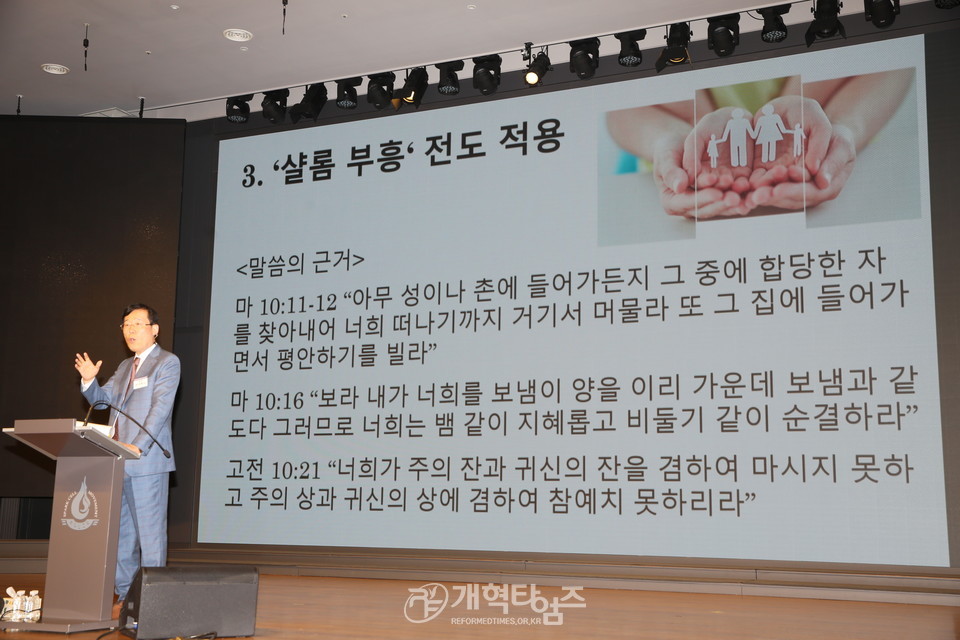 3. '샬롬 부흥' 전도 적용

<말씀의 근거>

마 10:11-12 "아무 성이나 촌에 들어가든지 그 중에 합당한 자를 찾아내어 너희 떠나기까지 거기서 머물라 또 그 집에 들어가면서 평안하기를 빌라"

마 10:16 "보라 내가 너희를 보냄이 양을 이리 가운데 보냄과 같도다 그러므로 너희는 뱀 같이 지혜롭고 비둘기 같이 순결하라"

고전 10:21 "너희가 주의 잔과 귀신의 잔을 겸하여 마시지 못하고 주의 상과 귀신의 상에 겸하여 참예치 못하리라"

개혁타임즈
REFORMEDTIMES.OR.KR